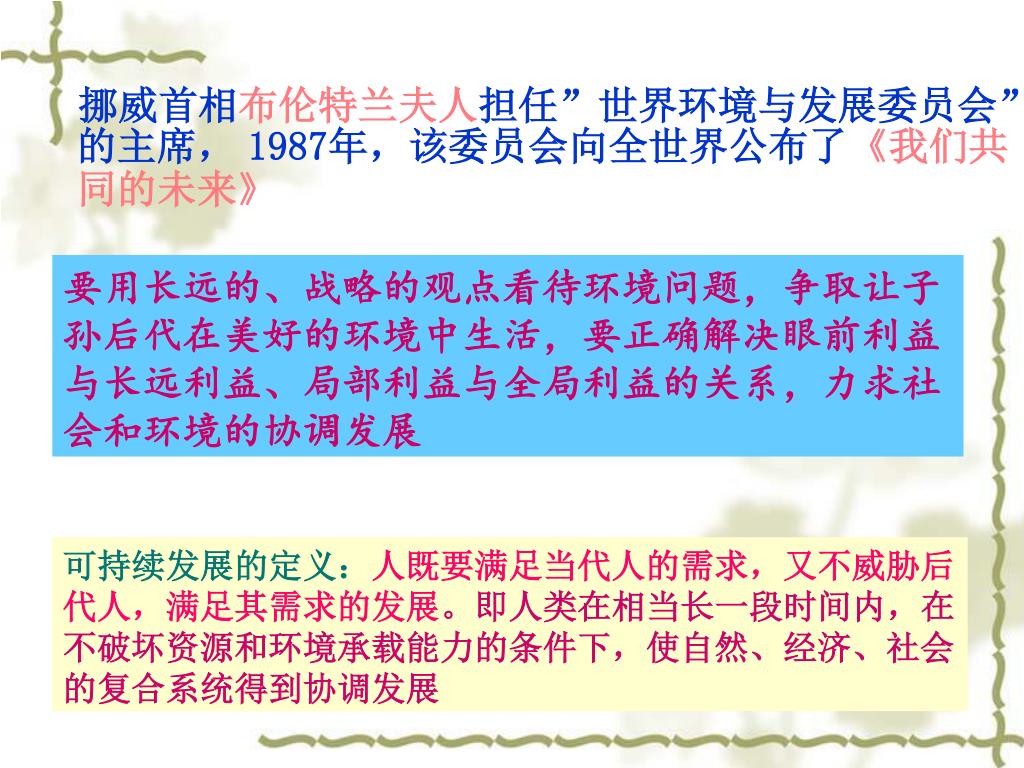 挪威首相布伦特兰夫人担任”世界环境与发展委员会”的主席， 1987年，该委员会向全世界公布了《我们共同的未来》

要用长远的、战略的观点看待环境问题，争取让子孙后代在美好的环境中生活，要正确解决眼前利益与长远利益、局部利益与全局利益的关系，力求社会和环境的协调发展

可持续发展的定义：人既要满足当代人的需求，又不威胁后代人，满足其需求的发展。即人类在相当长一段时间内，在不破坏资源和环境承载能力的条件下，使自然、经济、社会的复合系统得到协调发展